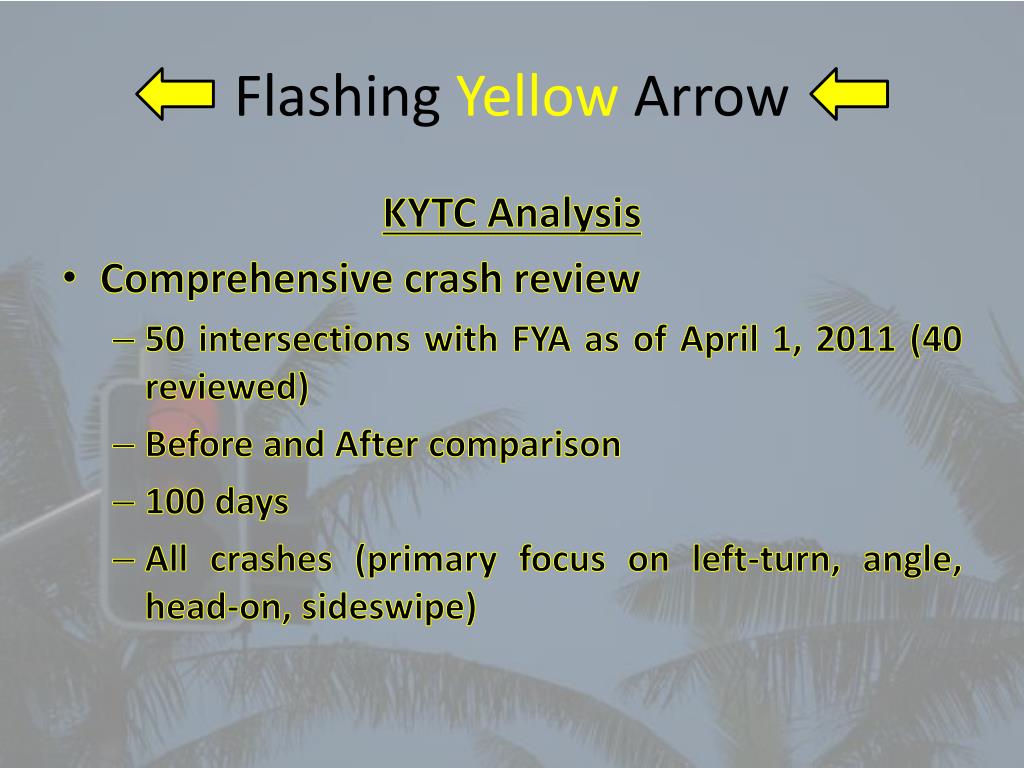 Flashing Yellow Arrow

KYTC Analysis

• Comprehensive crash review
– 50 intersections with FYA as of April 1, 2011 (40 reviewed)
– Before and After comparison
– 100 days
– All crashes (primary focus on left-turn, angle, head-on, sideswipe)